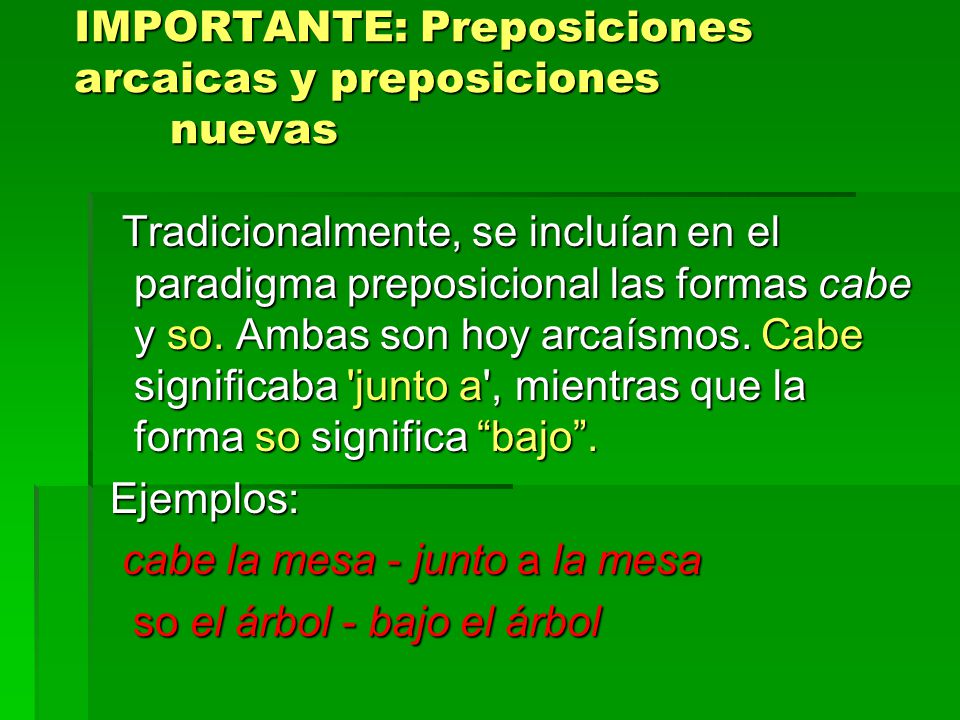 IMPORTANTE: Preposiciones arcaicas y preposiciones nuevas

Tradicionalmente, se incluían en el paradigma preposicional las formas cabe y so. Ambas son hoy arcaísmos. Cabe significaba 'junto a', mientras que la forma so significa “bajo”.

Ejemplos:

cabe la mesa - junto a la mesa

so el árbol - bajo el árbol